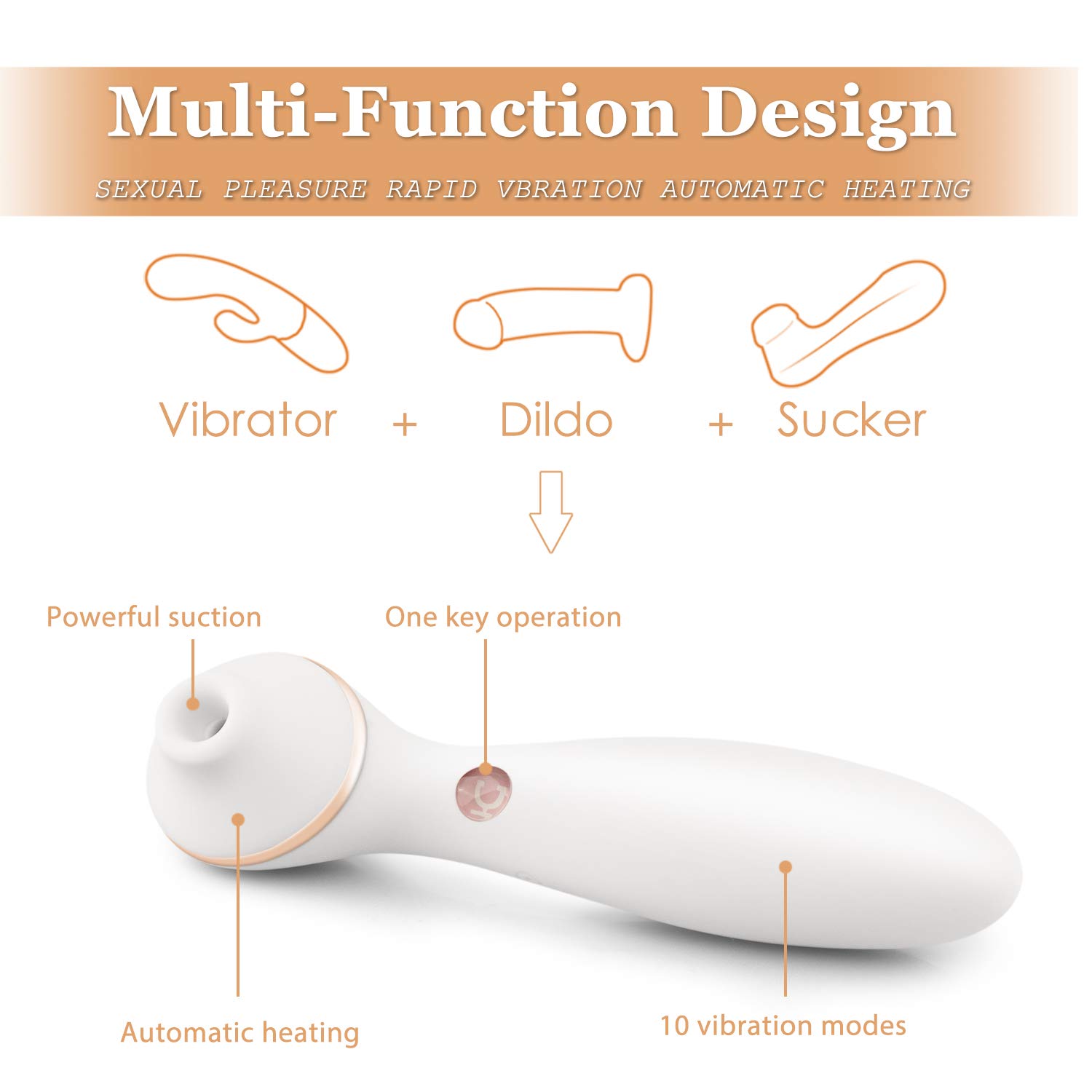 Multi-Function Design

SEXUAL PLEASURE RAPID VBRATION AUTOMATIC HEATING

Vibrator + Dildo + Sucker

Powerful suction

One key operation

Automatic heating

10 vibration modes